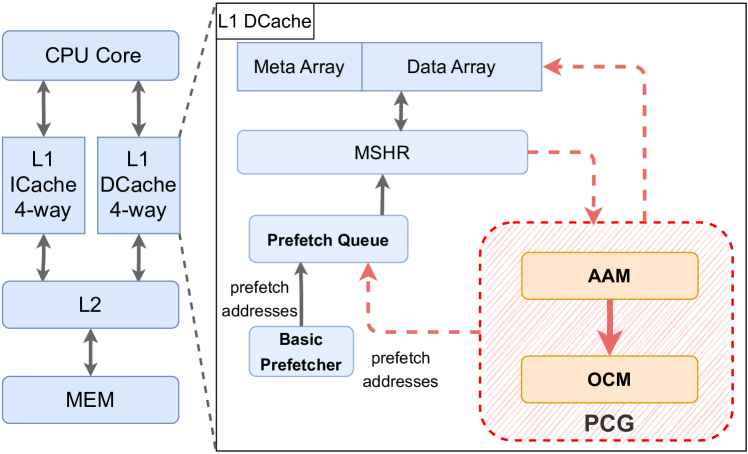 CPU Core

L1 ICache 4-way

L1 DCache 4-way

L2

MEM

L1 DCache

Meta Array

Data Array

MSHR

Prefetch Queue

prefetch addresses

Basic Prefetcher

prefetch addresses

AAM

OCM

PCG